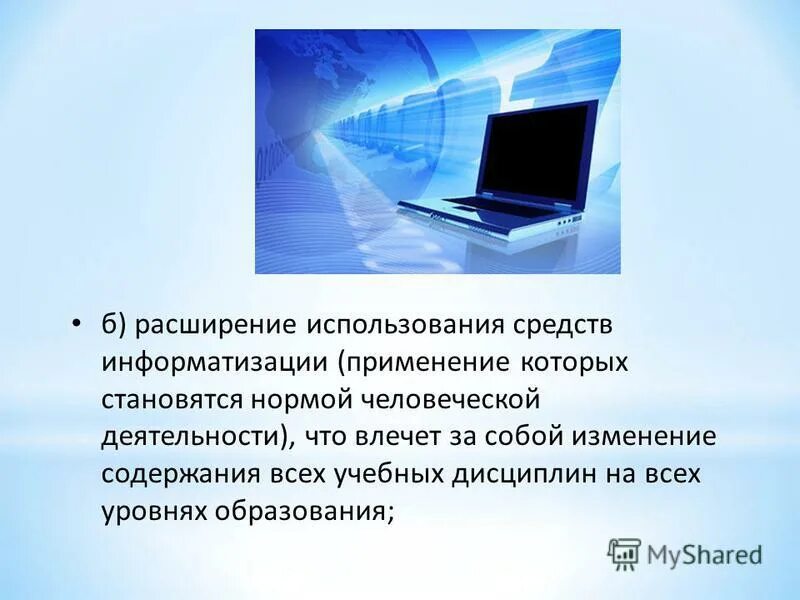 • б) расширение использования средств информатизации (применение которых становятся нормой человеческой деятельности), что влечет за собой изменение содержания всех учебных дисциплин на всех уровнях образования;

MyShared